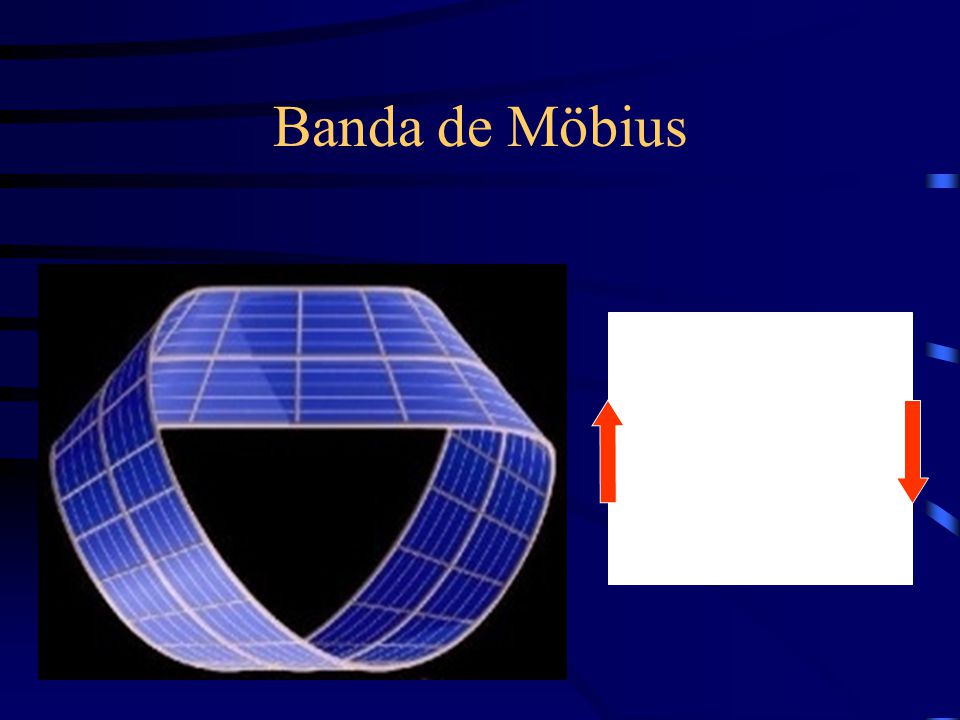 Banda de Möbius